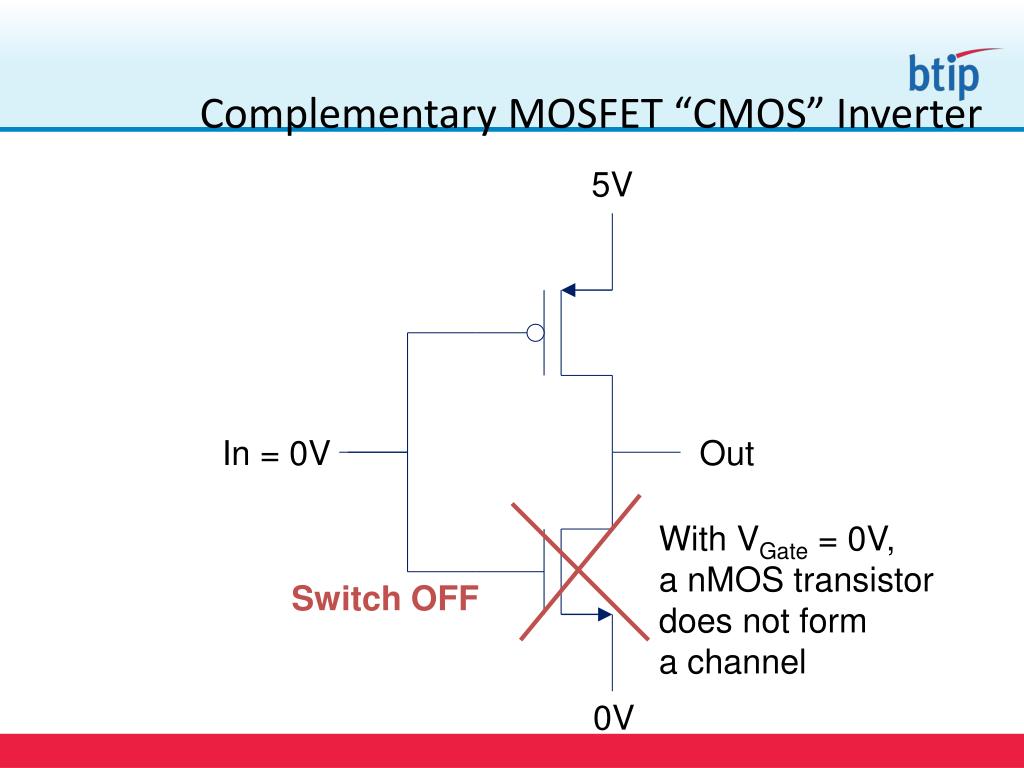 btip

Complementary MOSFET “CMOS” Inverter

5V

In = 0V

Out

Switch OFF

With $V_{Gate}$ = 0V, a nMOS transistor does not form a channel

0V